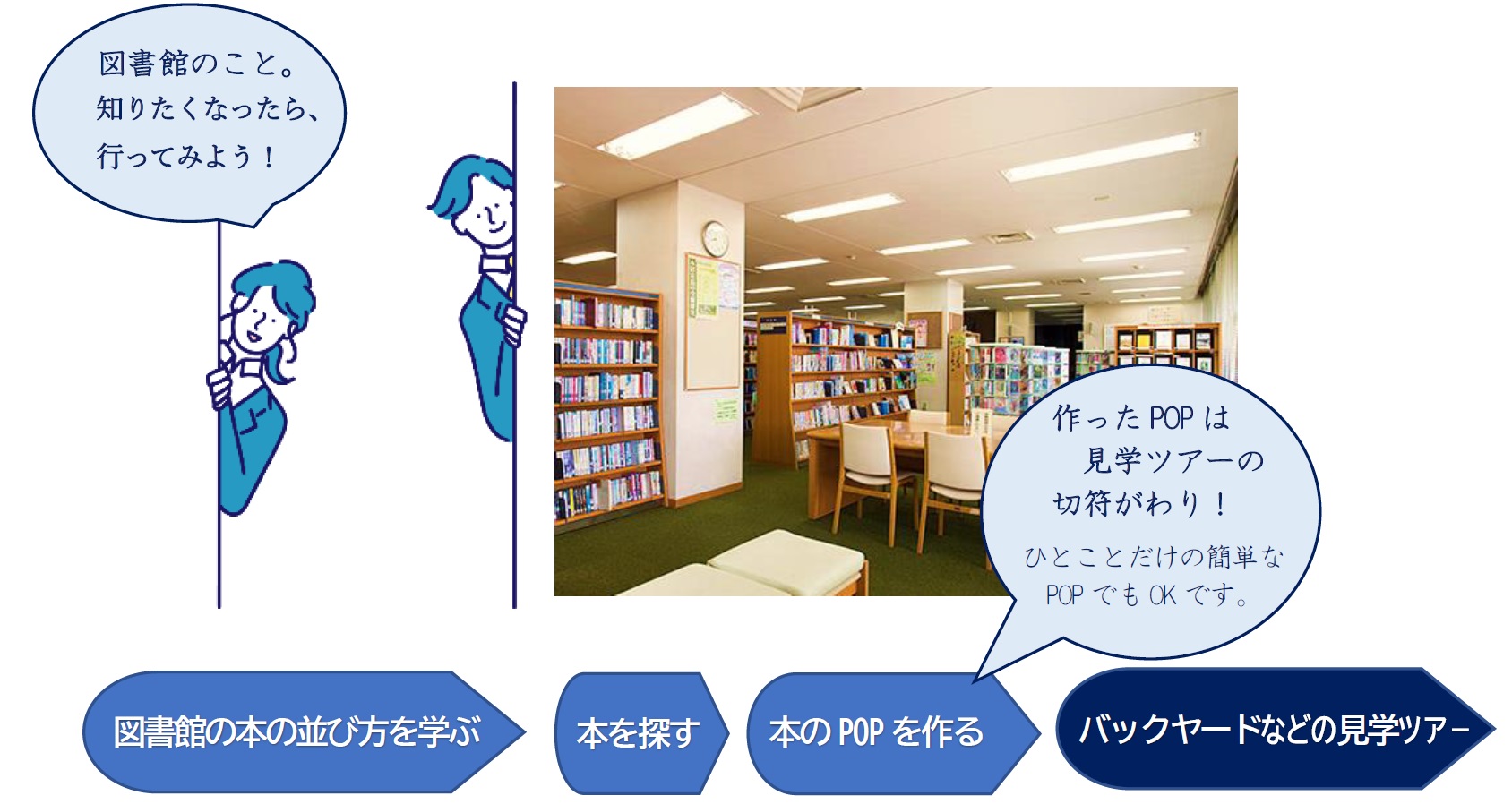 図書館のこと。
知りたくなったら、
行ってみよう！

作った POP は
見学ツアーの
切符がわり！

ひとことだけの簡単な
POP でも OK です。

図書館の本の並び方を学ぶ

本を探す

本の POP を作る

バックヤードなどの見学ツアー